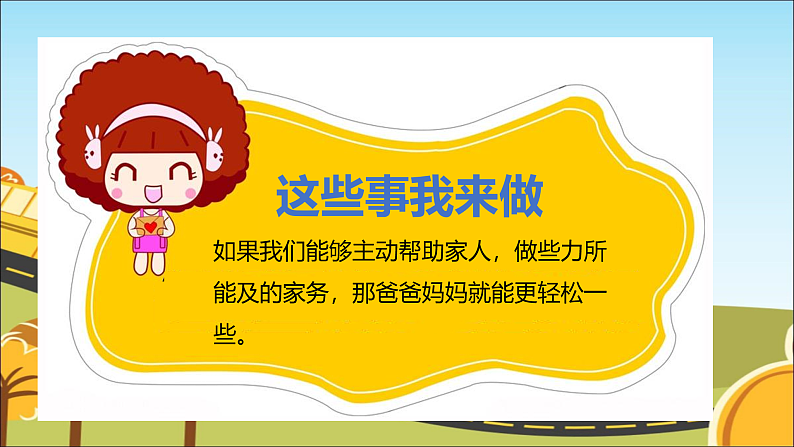 这些事我来做

如果我们能够主动帮助家人，做些力所能及的家务，那爸爸妈妈就能更轻松一些。